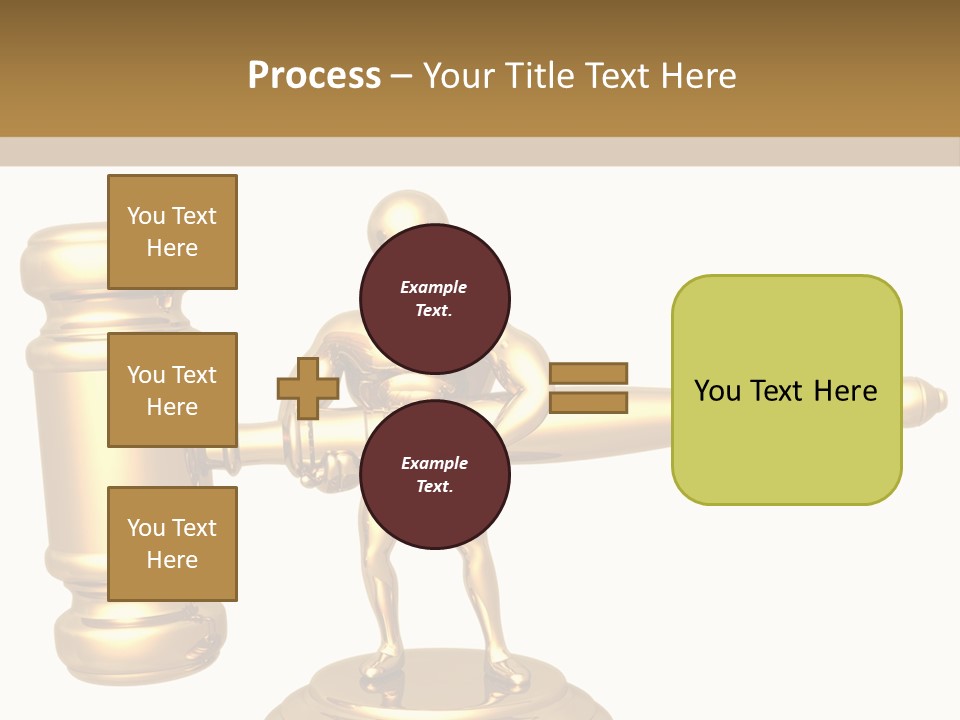 Process – Your Title Text Here

You Text Here

You Text Here

You Text Here

Example Text.

Example Text.

You Text Here